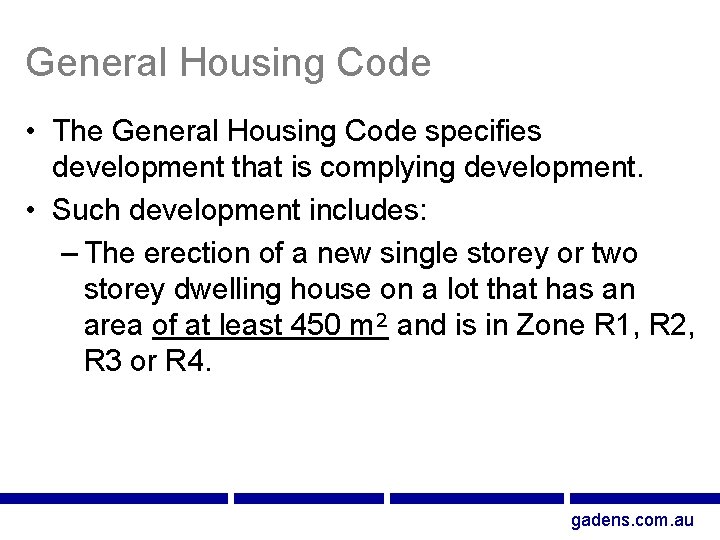 General Housing Code

• The General Housing Code specifies development that is complying development.

• Such development includes:

– The erection of a new single storey or two storey dwelling house on a lot that has an area of at least 450 $m^2$ and is in Zone R1, R2, R3 or R4.

gadens.com.au